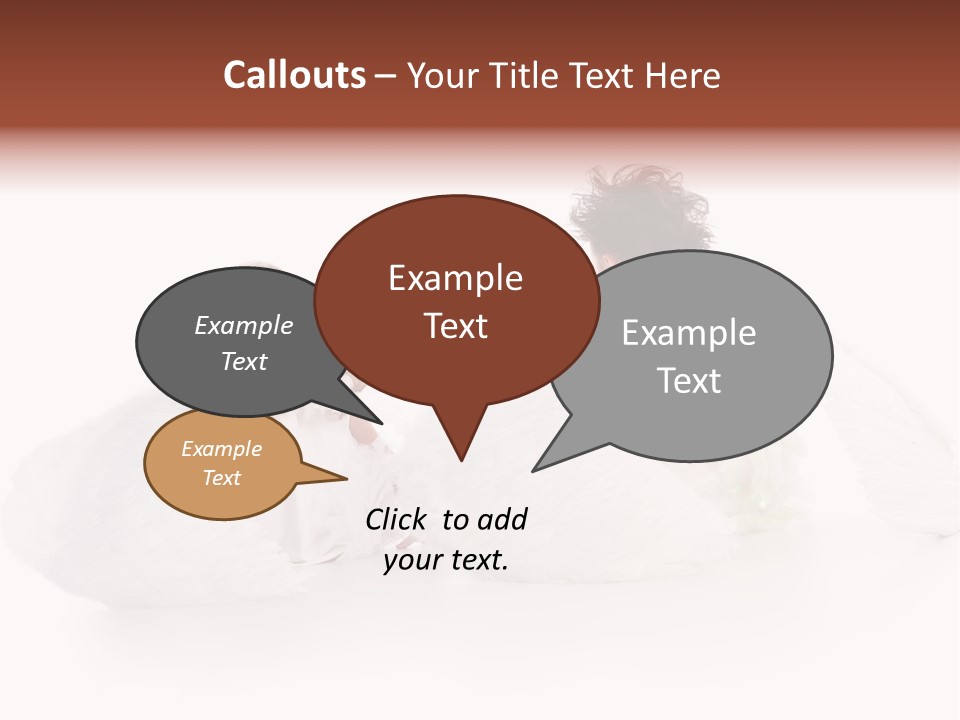 Callouts – Your Title Text Here

Example Text

Example Text

Example Text

Example Text

Click to add your text.